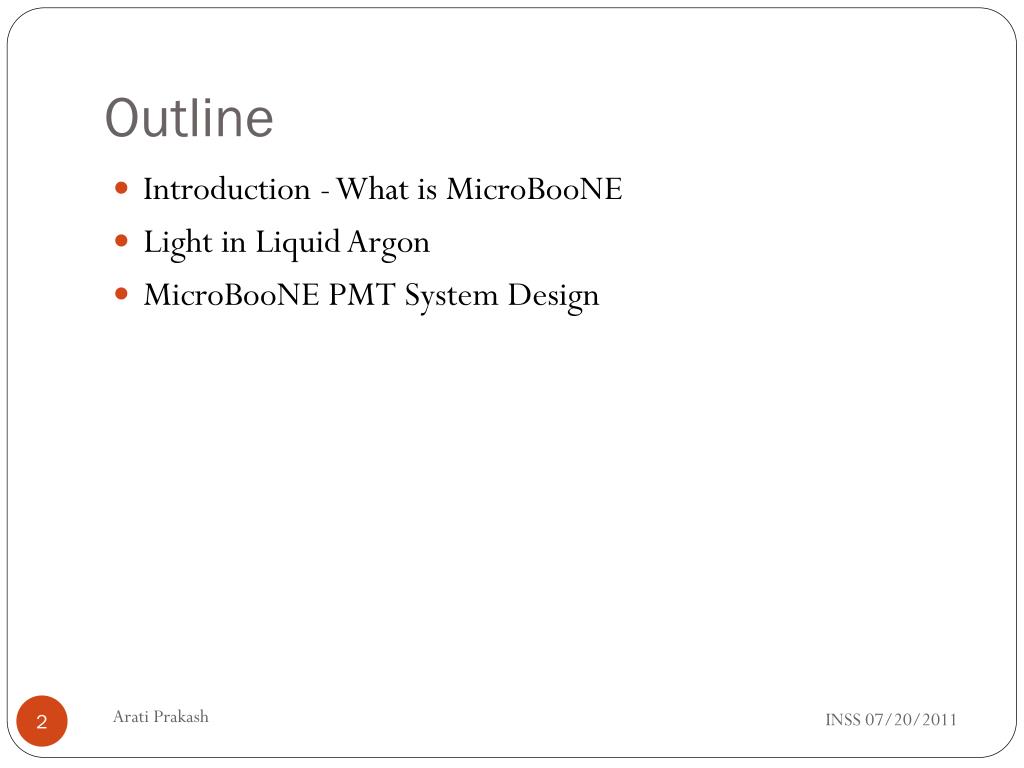 Outline

Introduction - What is MicroBooNE
Light in Liquid Argon
MicroBooNE PMT System Design

2
Arati Prakash
INSS 07/20/2011